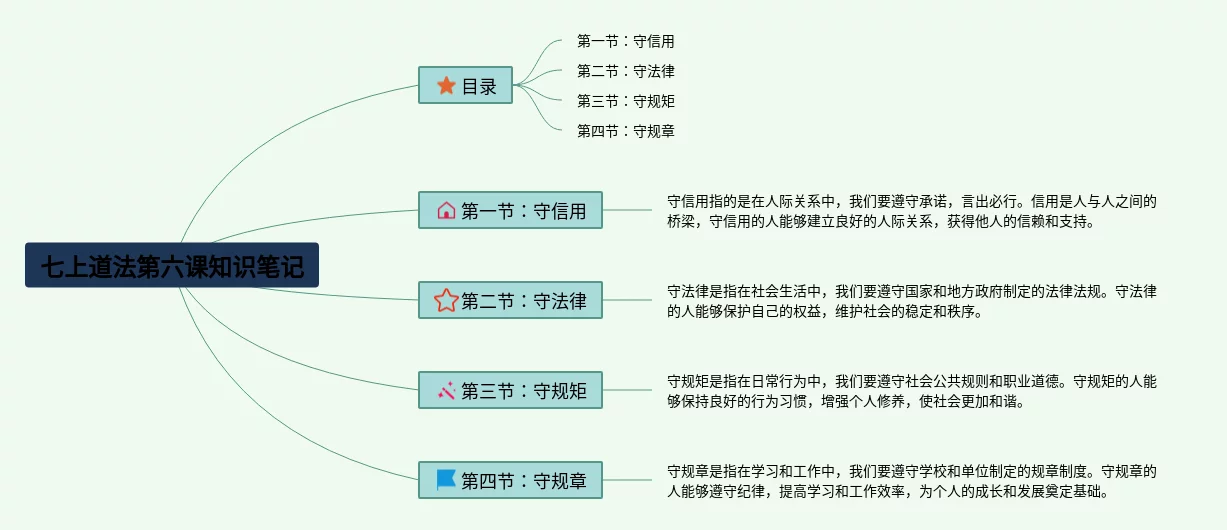 七上道法第六课知识笔记

目录

第一节：守信用

第二节：守法律

第三节：守规矩

第四节：守规章

第一节：守信用

守信用指的是在人际关系中，我们要遵守承诺，言出必行。信用是人与人之间的桥梁，守信用的人能够建立良好的人际关系，获得他人的信赖和支持。

第二节：守法律

守法律是指在社会生活中，我们要遵守国家和地方政府制定的法律法规。守法律的人能够保护自己的权益，维护社会的稳定和秩序。

第三节：守规矩

守规矩是指在日常行为中，我们要遵守社会公共规则和职业道德。守规矩的人能够保持良好的行为习惯，增强个人修养，使社会更加和谐。

第四节：守规章

守规章是指在学习和工作中，我们要遵守学校和单位制定的规章制度。守规章的人能够遵守纪律，提高学习和工作效率，为个人的成长和发展奠定基础。